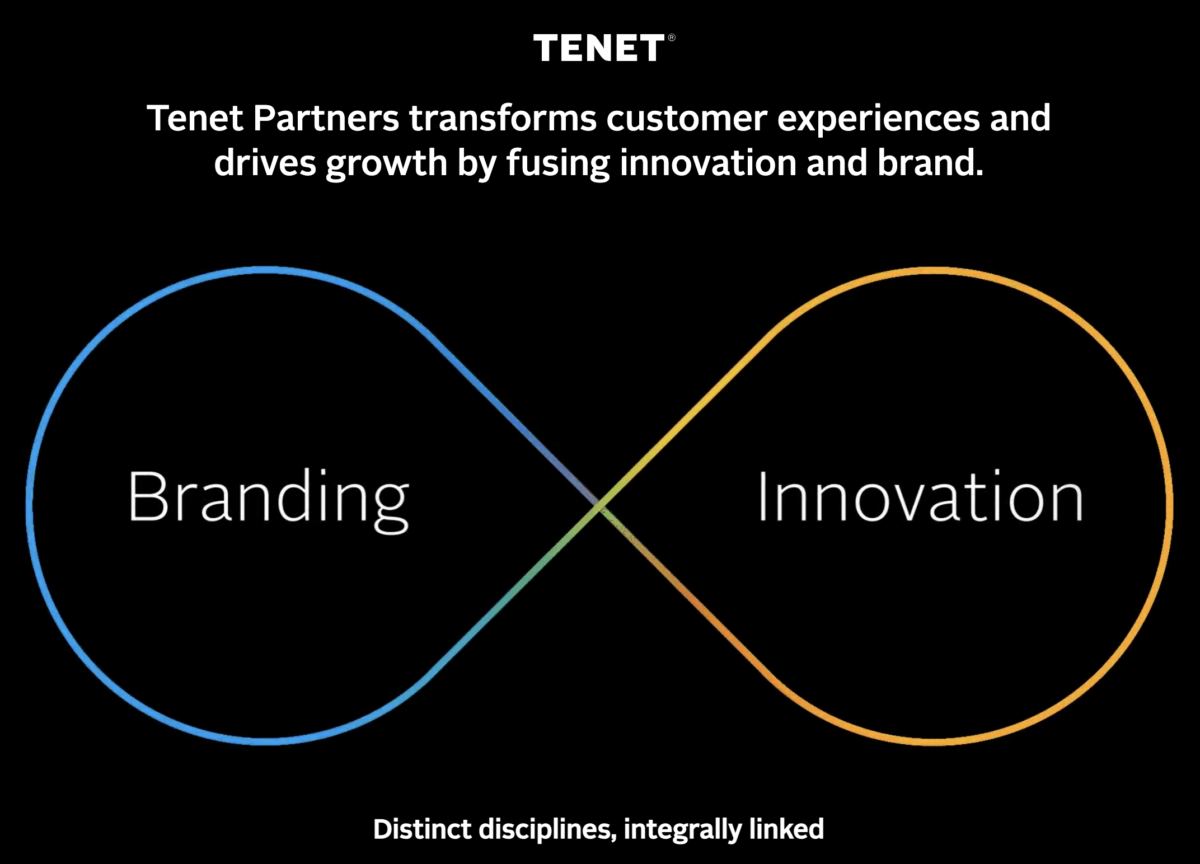 TENET®

Tenet Partners transforms customer experiences and drives growth by fusing innovation and brand.

Branding

Innovation

Distinct disciplines, integrally linked